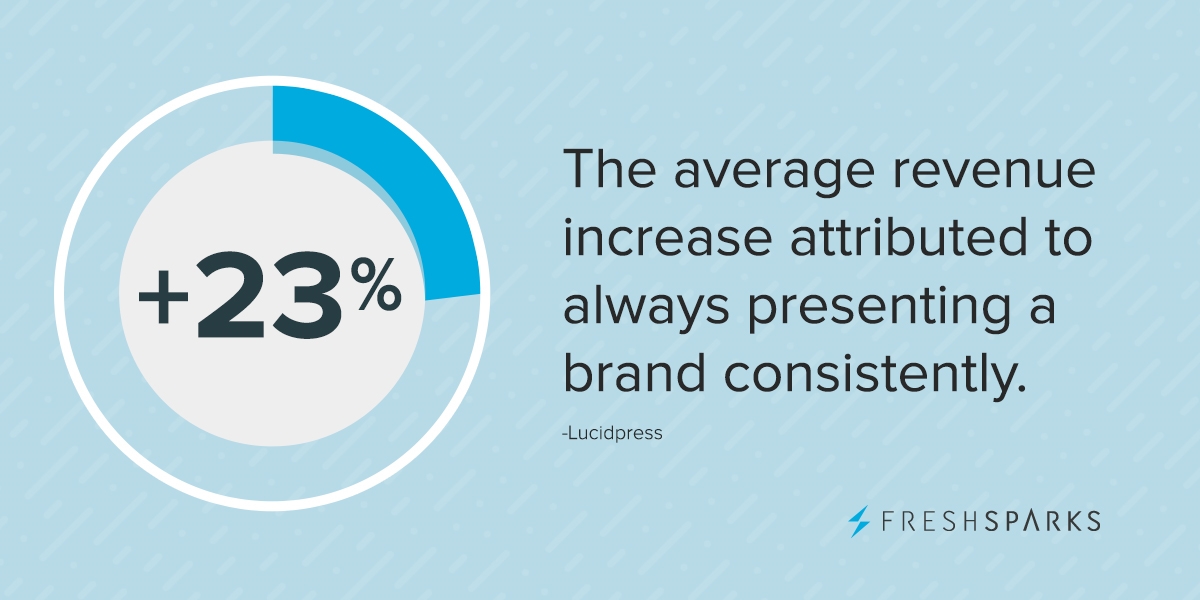 +23%

The average revenue increase attributed to always presenting a brand consistently.

-Lucidpress

FRESHSPARKS